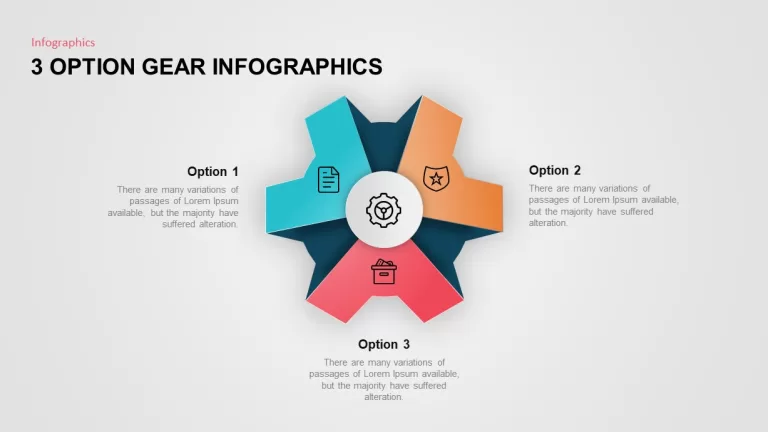 Infographics

3 OPTION GEAR INFOGRAPHICS

Option 1

There are many variations of passages of Lorem Ipsum available, but the majority have suffered alteration.

Option 2

There are many variations of passages of Lorem Ipsum available, but the majority have suffered alteration.

Option 3

There are many variations of passages of Lorem Ipsum available, but the majority have suffered alteration.